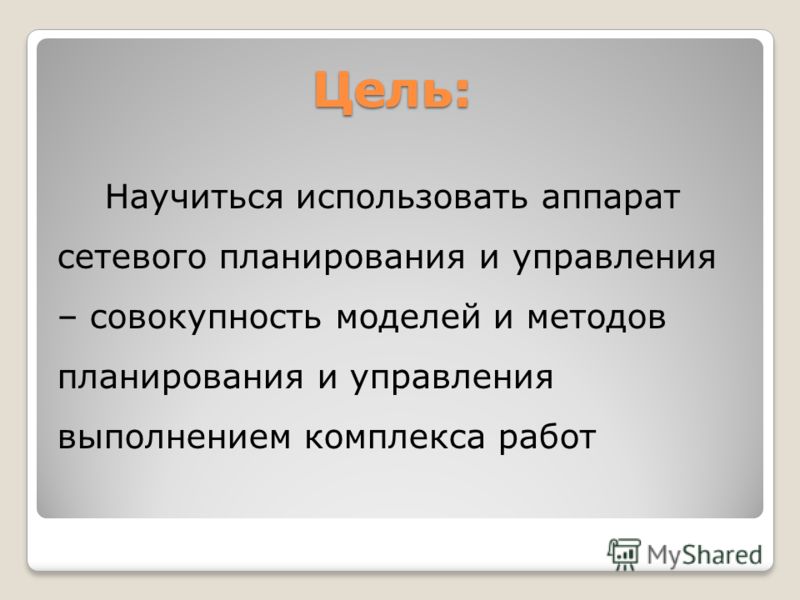 Цель:

Научиться использовать аппарат сетевого планирования и управления – совокупность моделей и методов планирования и управления выполнением комплекса работ

MyShared